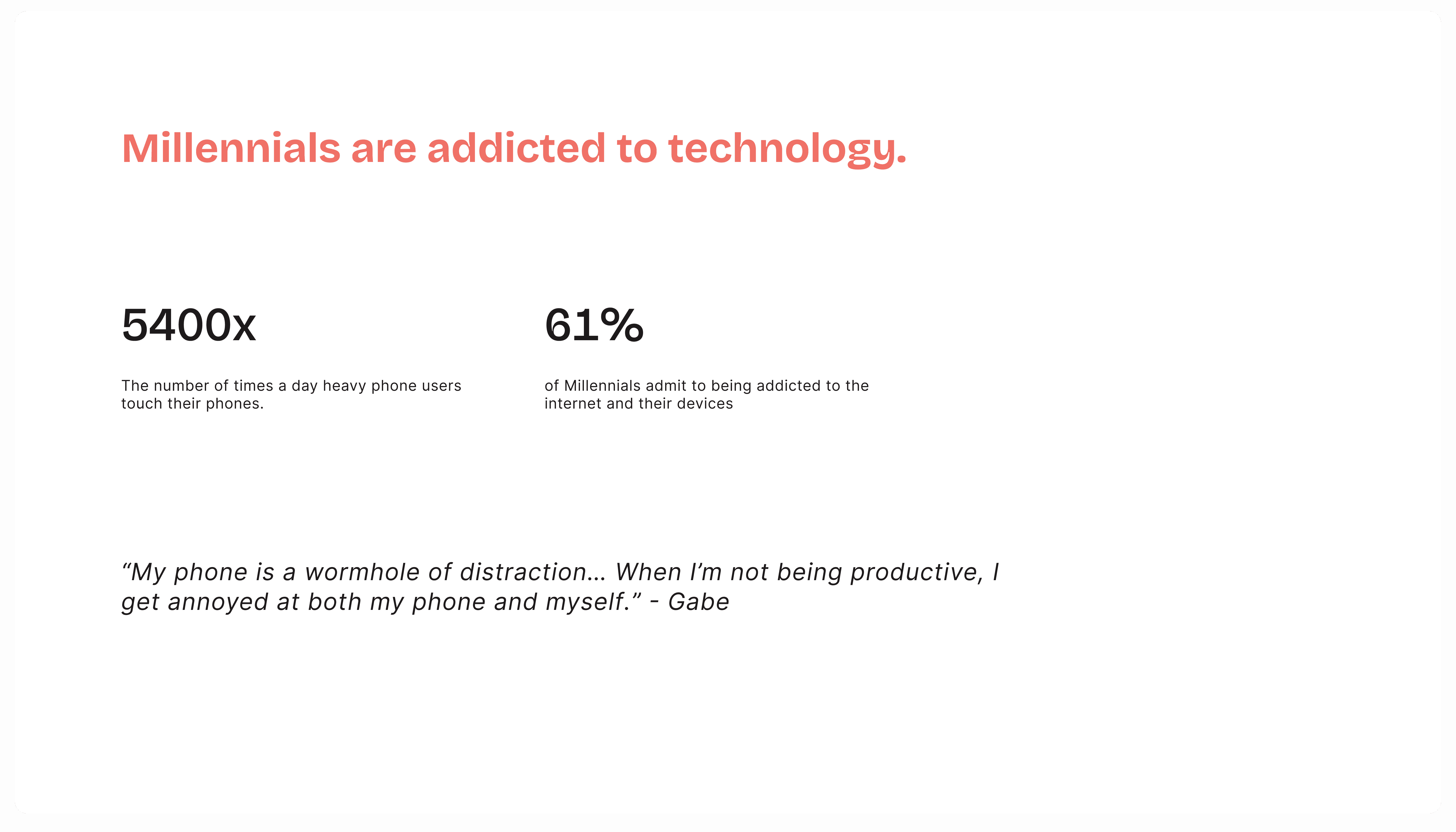 Millennials are addicted to technology.

5400x

The number of times a day heavy phone users touch their phones.

61%

of Millennials admit to being addicted to the internet and their devices

“My phone is a wormhole of distraction… When I’m not being productive, I get annoyed at both my phone and myself.” - Gabe